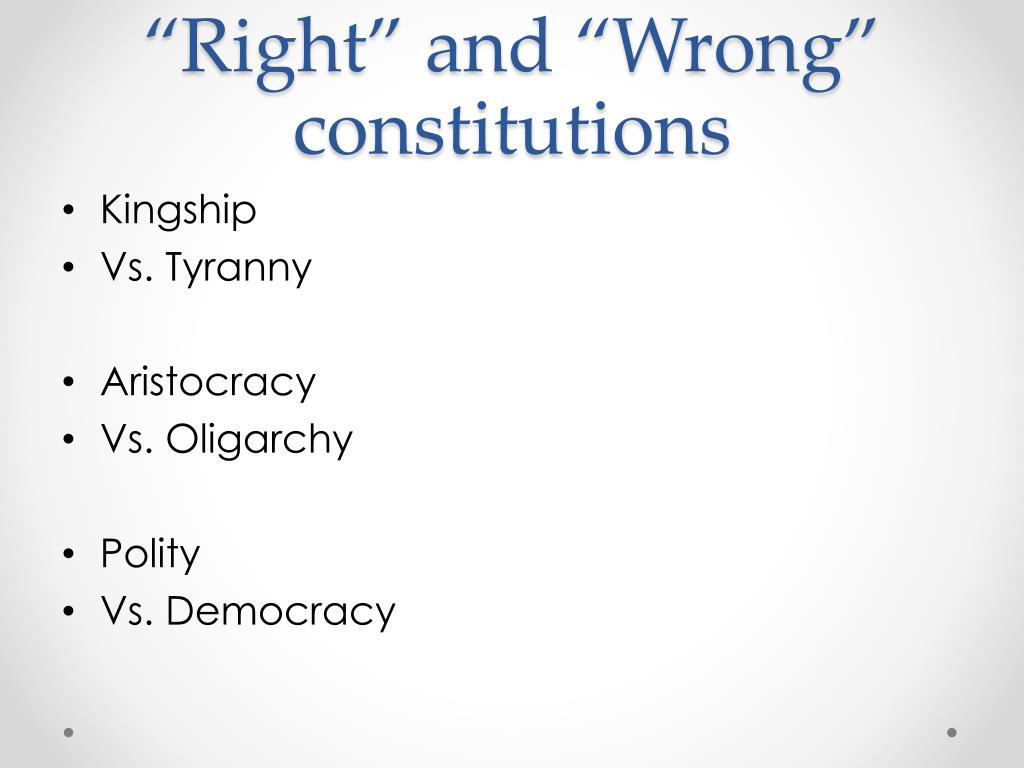 “Right” and “Wrong” constitutions

• Kingship
• Vs. Tyranny

• Aristocracy
• Vs. Oligarchy

• Polity
• Vs. Democracy